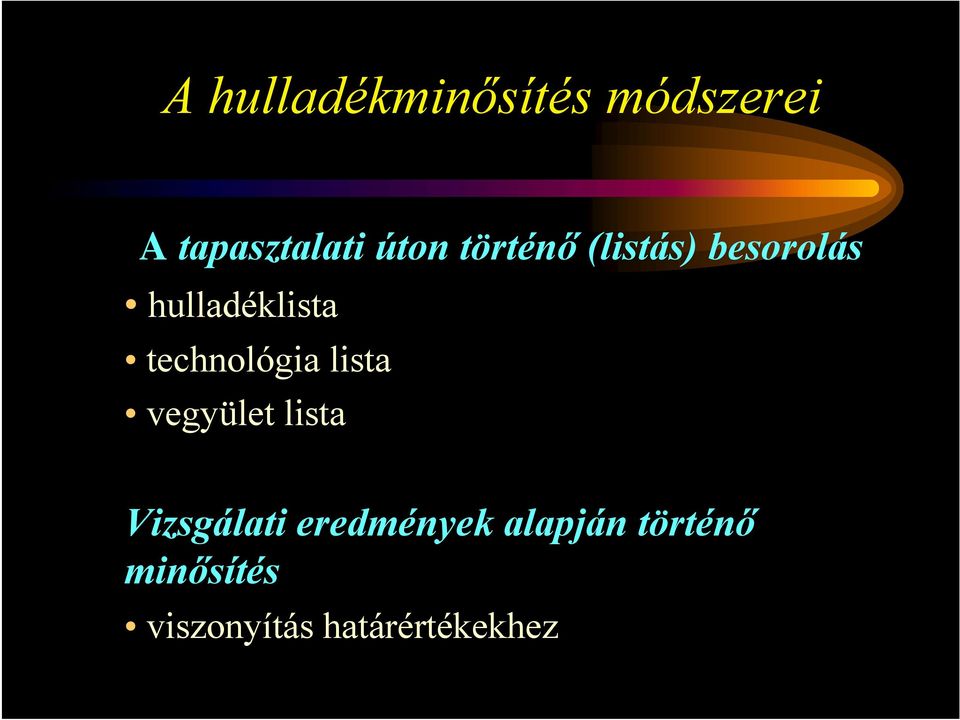 A hulladékminősítés módszerei

A tapasztalati úton történő (listás) besorolás

• hulladéklista

• technológia lista

• vegyület lista

Vizsgálati eredmények alapján történő minősítés

• viszonyítás határértékekhez